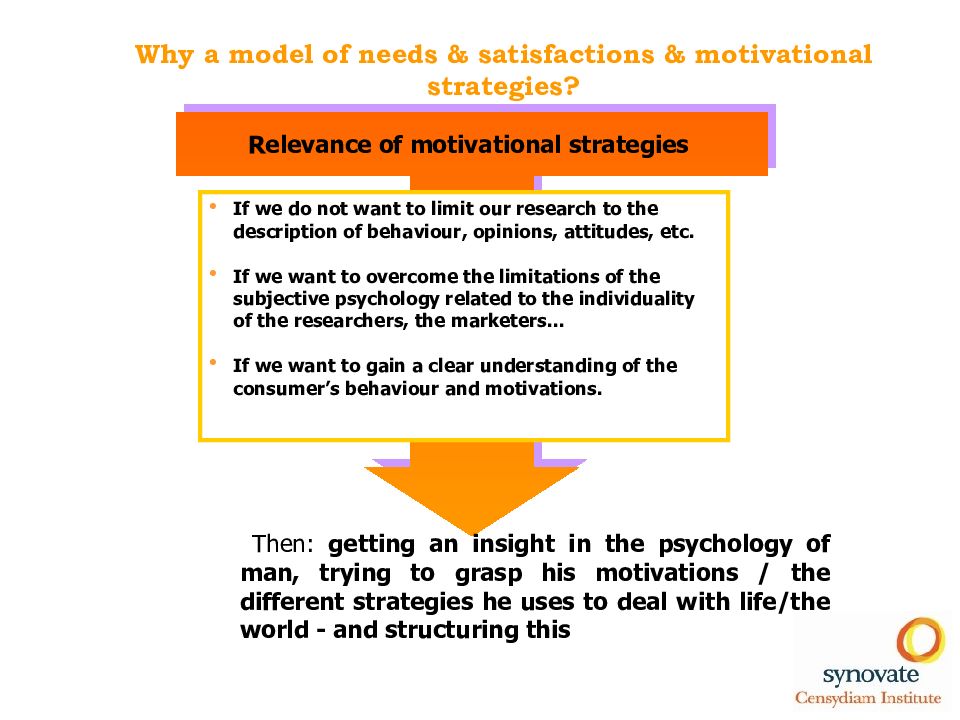 Why a model of needs & satisfactions & motivational strategies?

Relevance of motivational strategies

• If we do not want to limit our research to the description of behaviour, opinions, attitudes, etc.

• If we want to overcome the limitations of the subjective psychology related to the individuality of the researchers, the marketers...

• If we want to gain a clear understanding of the consumer's behaviour and motivations.

Then: getting an insight in the psychology of man, trying to grasp his motivations / the different strategies he uses to deal with life/the world - and structuring this

synovate
Censydiam Institute